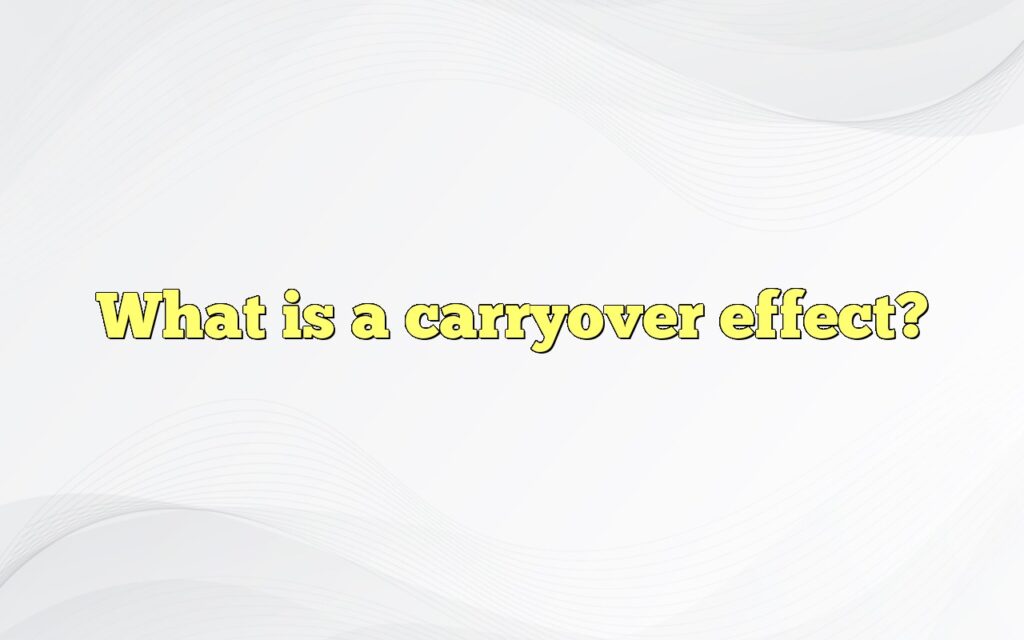 What is a carryover effect?